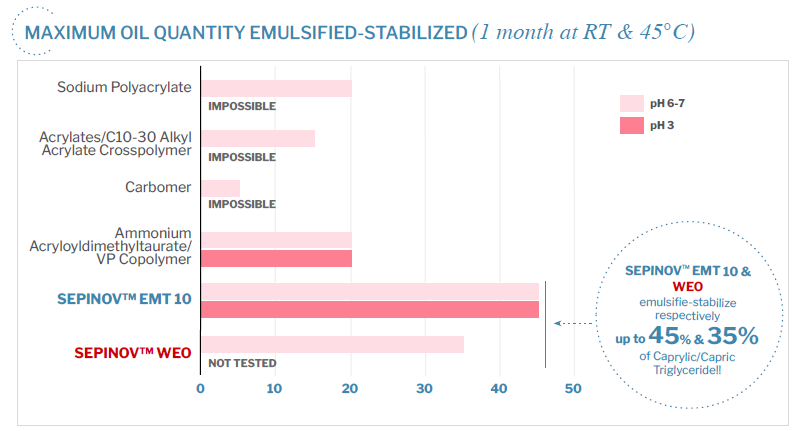 MAXIMUM OIL QUANTITY EMULSIFIED-STABILIZED (1 month at RT & 45°C)

Sodium Polyacrylate
IMPOSSIBLE

Acrylates/C10-30 Alkyl Acrylate Crosspolymer
IMPOSSIBLE

Carbomer
IMPOSSIBLE

Ammonium Acryloyldimethyltaurate/ VP Copolymer

SEPINOV™ EMT 10

SEPINOV™ WEO
NOT TESTED

0 10 20 30 40 50

pH 6-7
pH 3

SEPINOV™ EMT 10 & WEO emulsifie-stabilize respectively up to 45% & 35% of Caprylic/Capric Triglyceride!!